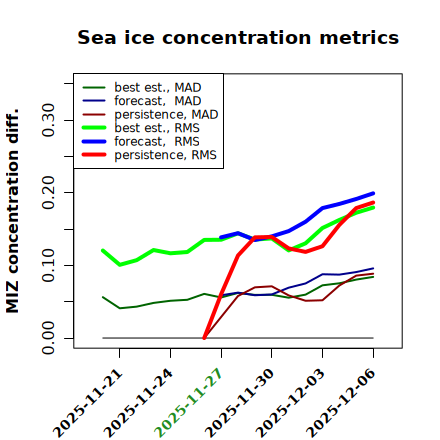 Sea ice concentration metrics

best est., MAD
forecast, MAD
persistence, MAD
best est., RMS
forecast, RMS
persistence, RMS

MIZ concentration diff.

0.00
0.10
0.20
0.30

2025-11-21
2025-11-24
2025-11-27
2025-11-30
2025-12-03
2025-12-06